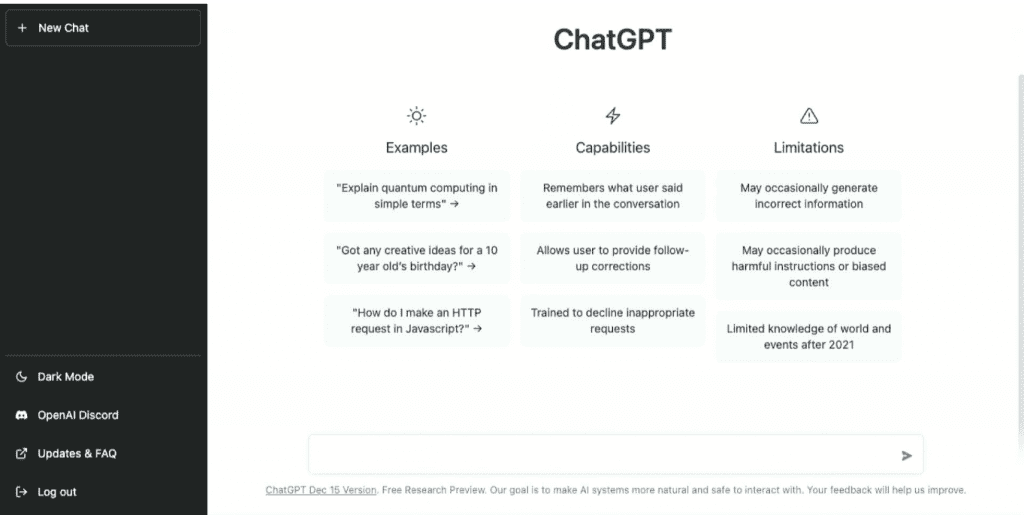 + New Chat

Dark Mode

OpenAI Discord

Updates & FAQ

Log out

ChatGPT

Examples

"Explain quantum computing in simple terms" →

"Got any creative ideas for a 10 year old's birthday?" →

"How do I make an HTTP request in Javascript?" →

Capabilities

Remembers what user said earlier in the conversation

Allows user to provide follow-up corrections

Trained to decline inappropriate requests

Limitations

May occasionally generate incorrect information

May occasionally produce harmful instructions or biased content

Limited knowledge of world and events after 2021

ChatGPT Dec 15 Version. Free Research Preview. Our goal is to make AI systems more natural and safe to interact with. Your feedback will help us improve.